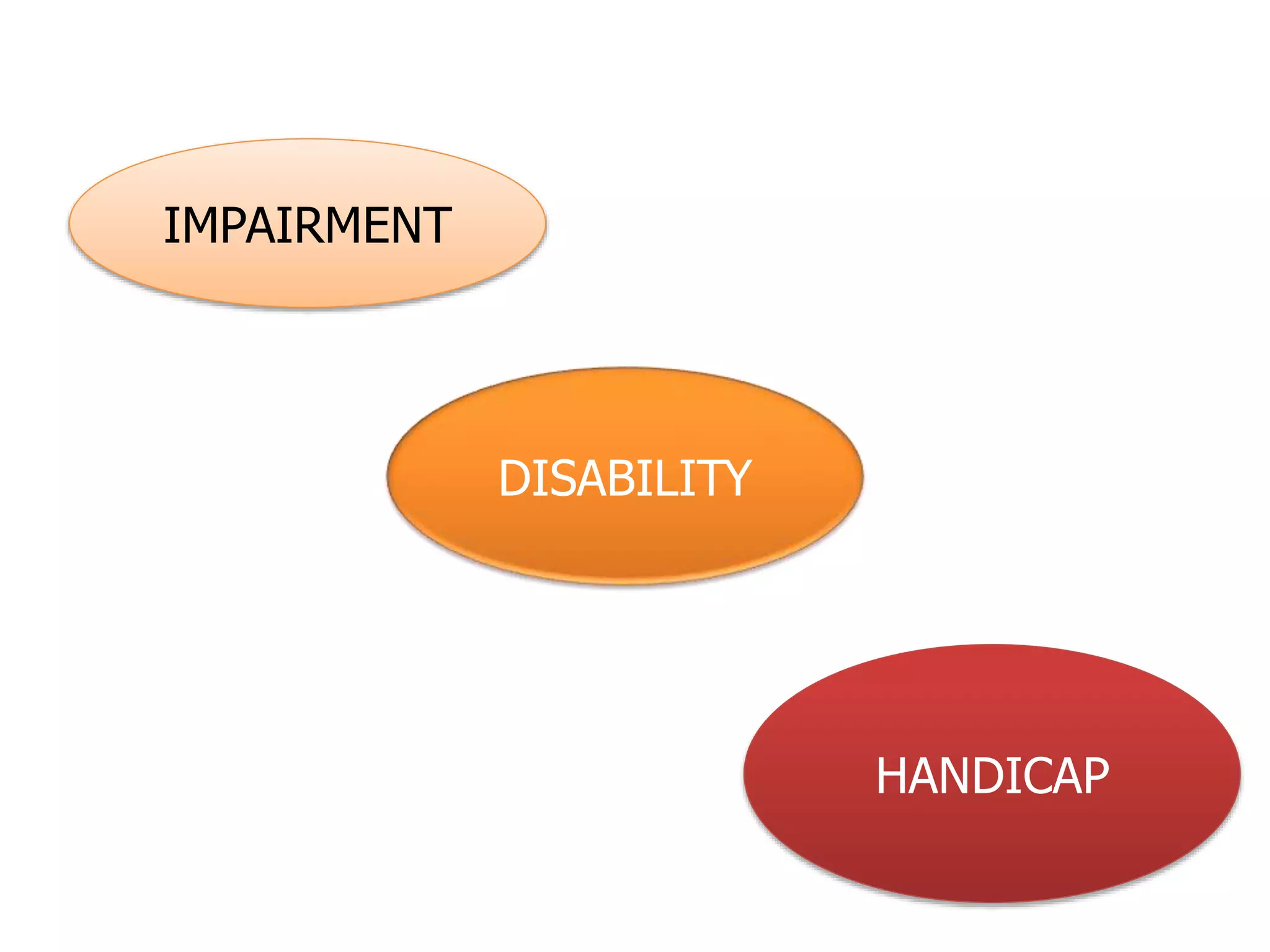 IMPAIRMENT

DISABILITY

HANDICAP